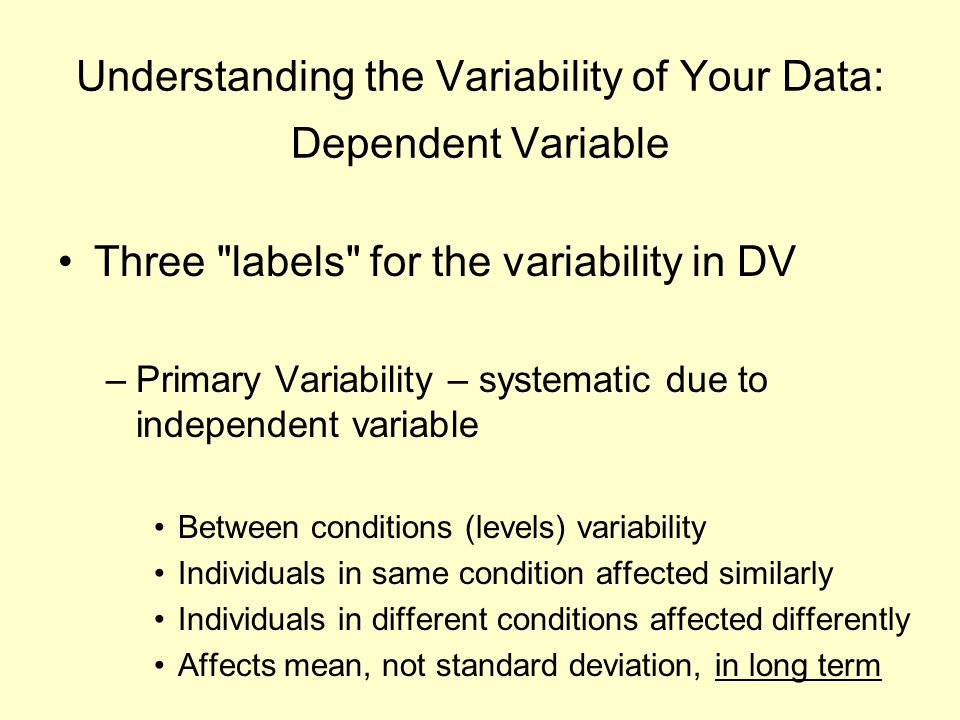 Understanding the Variability of Your Data: Dependent Variable

• Three "labels" for the variability in DV

– Primary Variability – systematic due to independent variable

• Between conditions (levels) variability
• Individuals in same condition affected similarly
• Individuals in different conditions affected differently
• Affects mean, not standard deviation, in long term